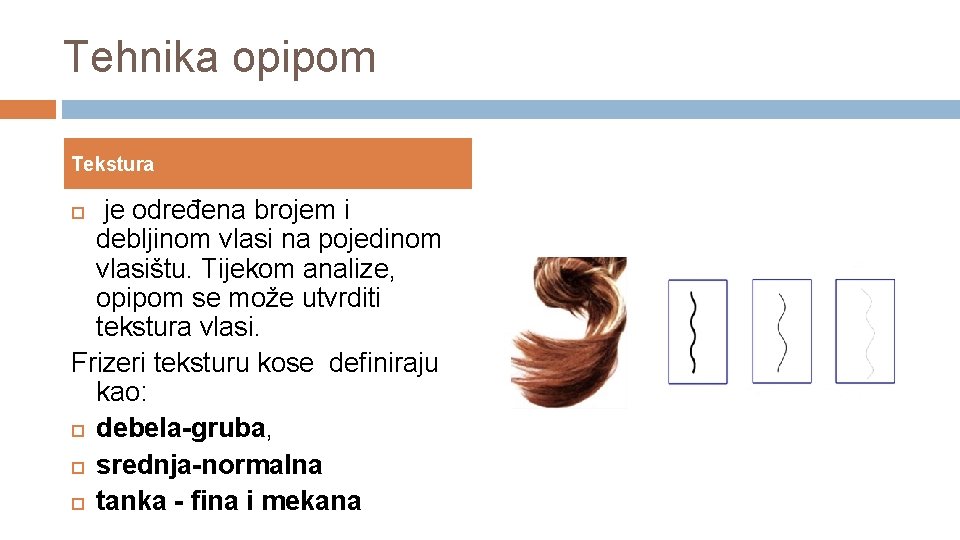 Tehnika opipom

Tekstura

je određena brojem i debljinom vlasi na pojedinom vlasištu. Tijekom analize, opipom se može utvrditi tekstura vlasi.

Frizeri teksturu kose definiraju kao:

debela-gruba,

srednja-normalna

tanka - fina i mekana